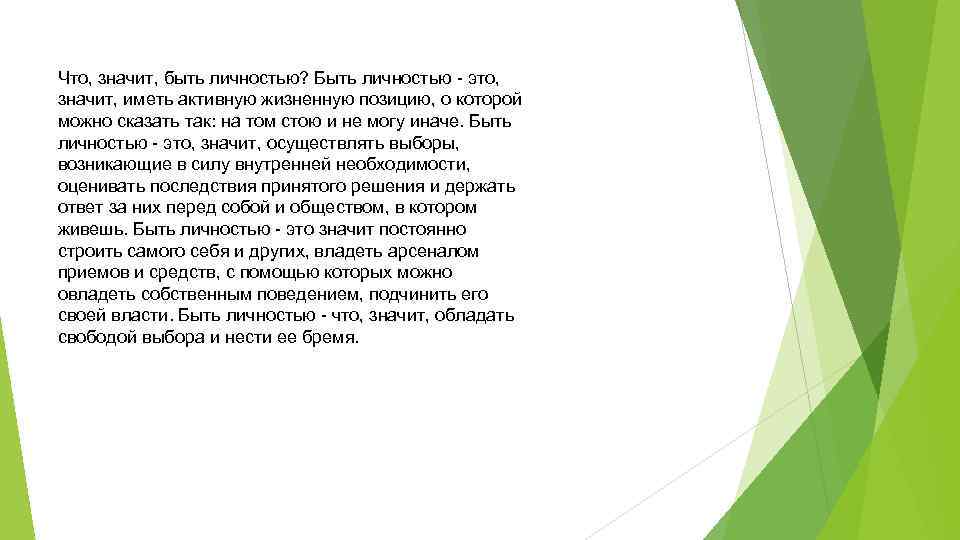 Что, значит, быть личностью? Быть личностью - это, значит, иметь активную жизненную позицию, о которой можно сказать так: на том стою и не могу иначе. Быть личностью - это, значит, осуществлять выборы, возникающие в силу внутренней необходимости, оценивать последствия принятого решения и держать ответ за них перед собой и обществом, в котором живешь. Быть личностью - это значит постоянно строить самого себя и других, владеть арсеналом приемов и средств, с помощью которых можно овладеть собственным поведением, подчинить его своей власти. Быть личностью - что, значит, обладать свободой выбора и нести ее бремя.